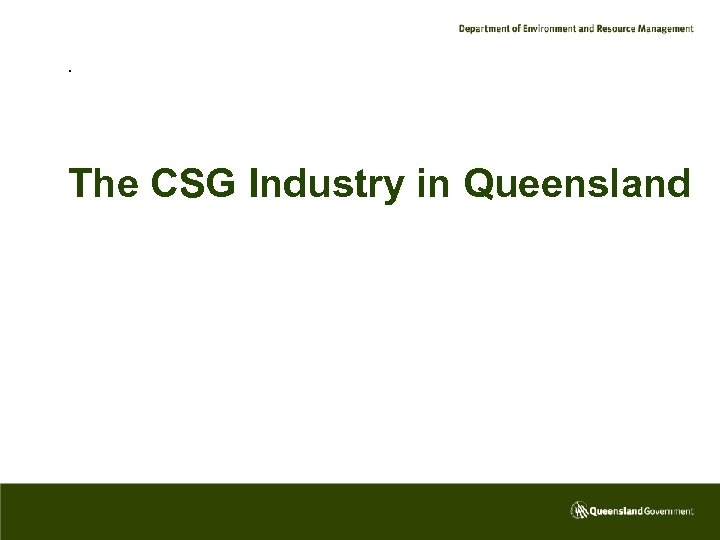 Department of Environment and Resource Management

.

The CSG Industry in Queensland

Queensland Government